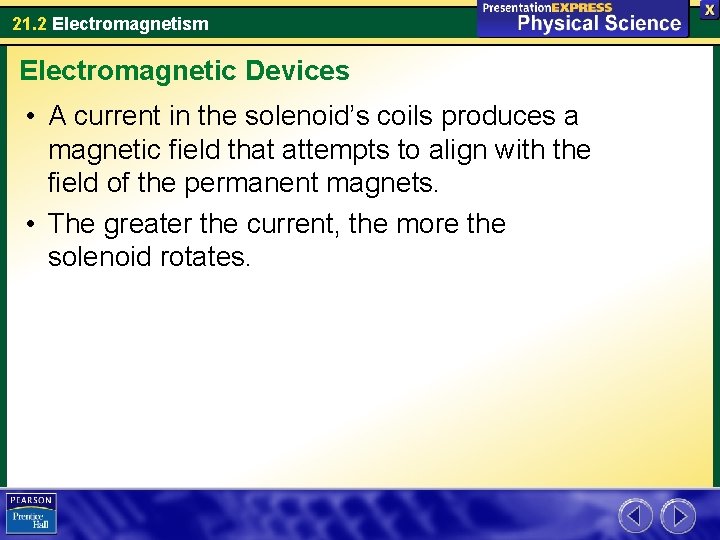 21.2 Electromagnetism

PresentationEXPRESS
Physical Science

X

Electromagnetic Devices

• A current in the solenoid's coils produces a magnetic field that attempts to align with the field of the permanent magnets.

• The greater the current, the more the solenoid rotates.

PEARSON
Prentice Hall